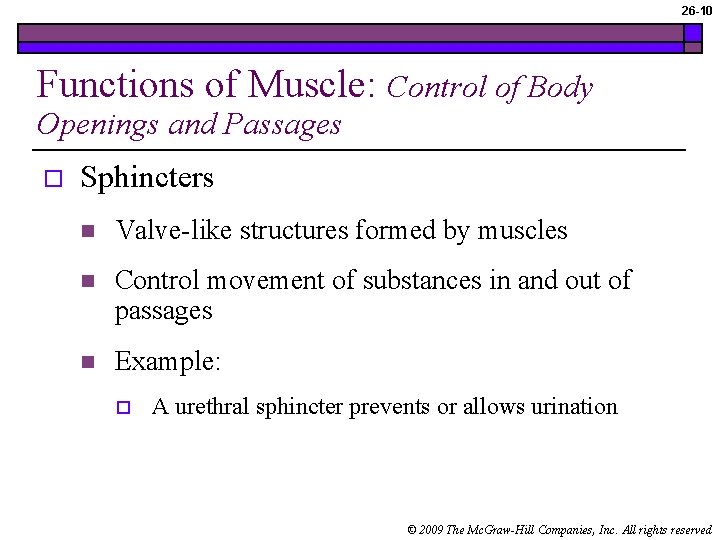 26-10

Functions of Muscle: Control of Body Openings and Passages

Sphincters

Valve-like structures formed by muscles

Control movement of substances in and out of passages

Example:

A urethral sphincter prevents or allows urination

© 2009 The McGraw-Hill Companies, Inc. All rights reserved